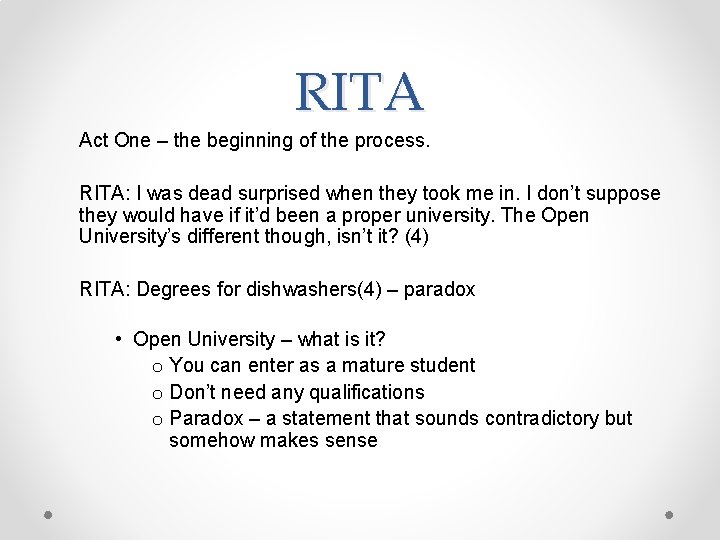 RITA

Act One – the beginning of the process.

RITA: I was dead surprised when they took me in. I don't suppose they would have if it'd been a proper university. The Open University's different though, isn't it? (4)

RITA: Degrees for dishwashers(4) – paradox

• Open University – what is it?
  o You can enter as a mature student
  o Don't need any qualifications
  o Paradox – a statement that sounds contradictory but somehow makes sense